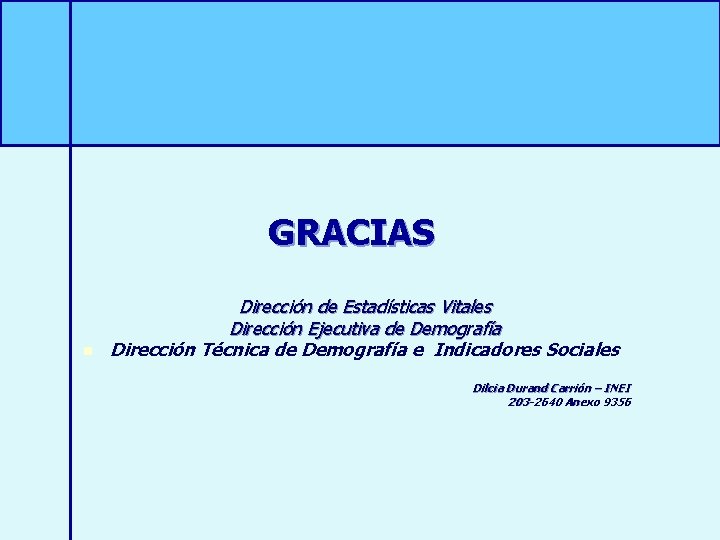 GRACIAS

Dirección de Estadísticas Vitales
Dirección Ejecutiva de Demografía
Dirección Técnica de Demografía e Indicadores Sociales

Dilcia Durand Carrión – INEI
203-2640 Anexo 9356